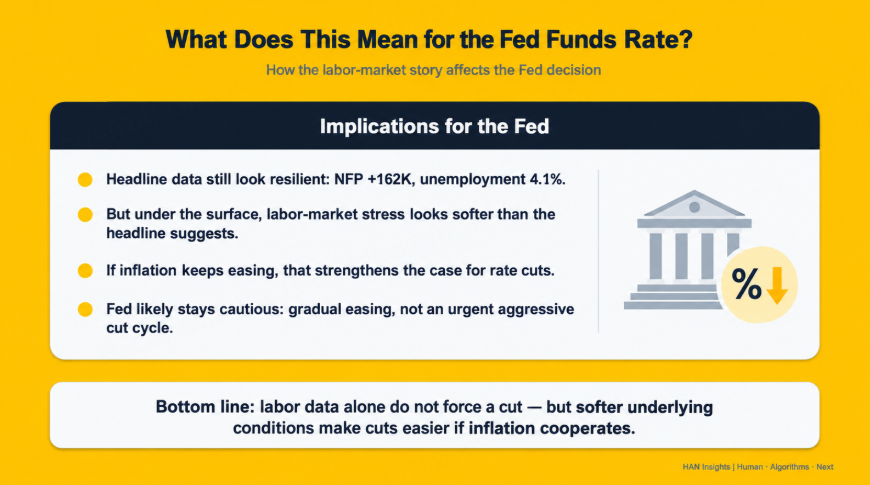 What Does This Mean for the Fed Funds Rate?

How the labor-market story affects the Fed decision

Implications for the Fed

• Headline data still look resilient: NFP +162K, unemployment 4.1%.

• But under the surface, labor-market stress looks softer than the headline suggests.

• If inflation keeps easing, that strengthens the case for rate cuts.

• Fed likely stays cautious: gradual easing, not an urgent aggressive cut cycle.

%

Bottom line: labor data alone do not force a cut — but softer underlying conditions make cuts easier if inflation cooperates.

HAN Insights | Human · Algorithms · Next